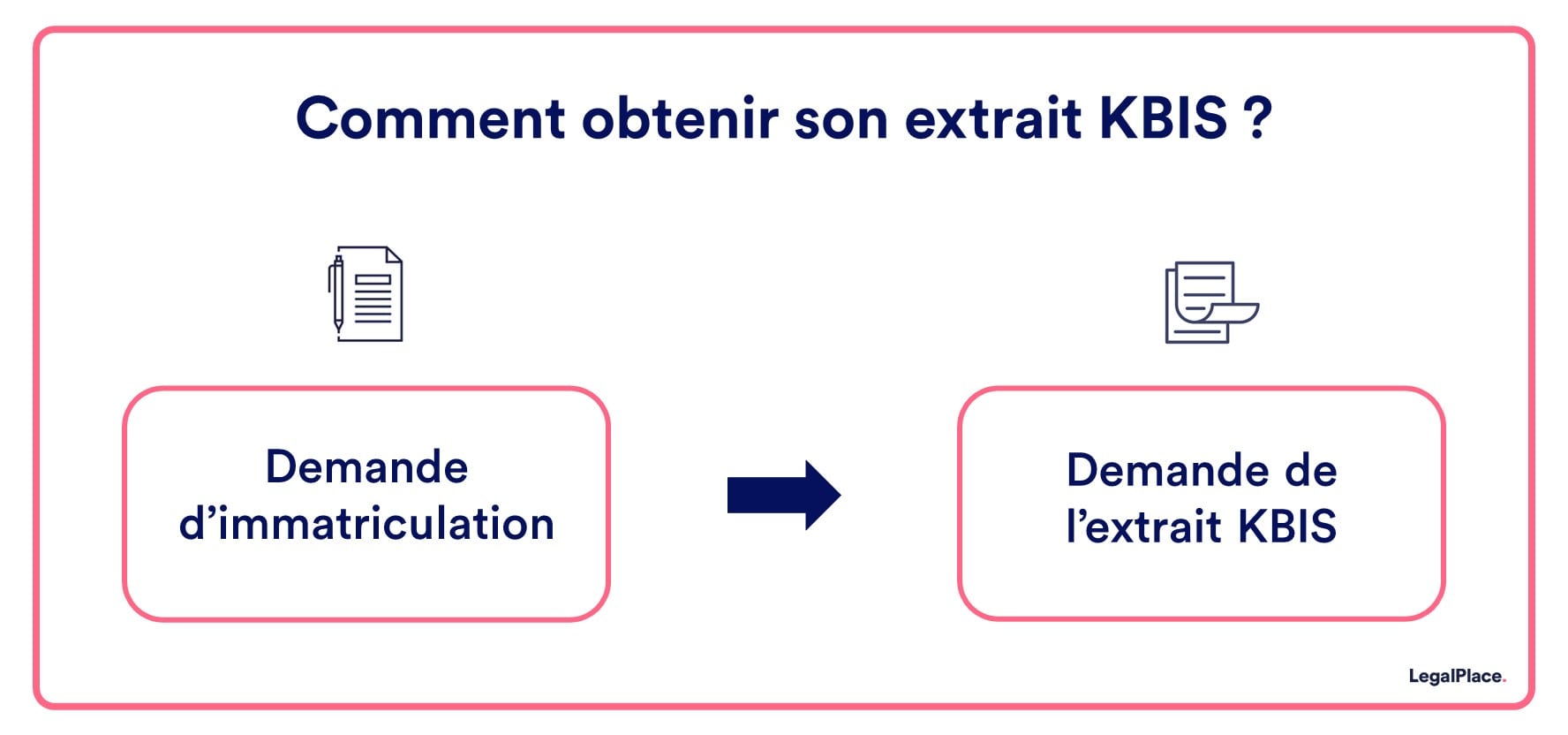 Comment obtenir son extrait KBIS ?

Demande d’immatriculation

Demande de l’extrait KBIS

LegalPlace.